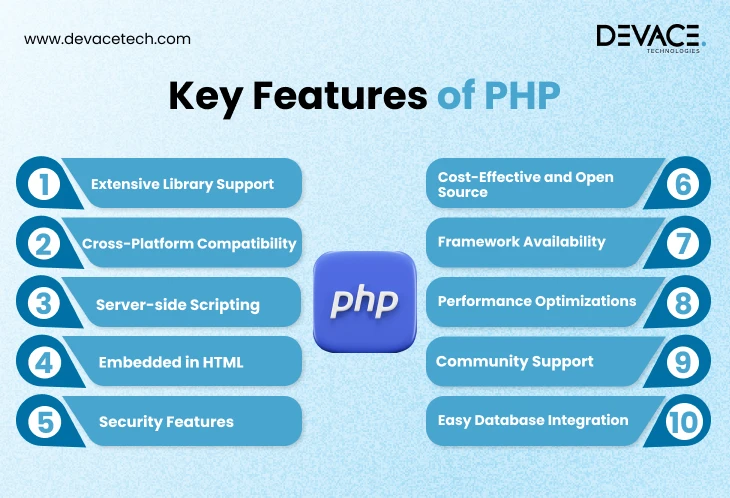 www.devacetech.com

DEVACE.
TECHNOLOGIES

Key Features of PHP

1 Extensive Library Support

2 Cross-Platform Compatibility

3 Server-side Scripting

4 Embedded in HTML

5 Security Features

php

Cost-Effective and Open Source 6

Framework Availability 7

Performance Optimizations 8

Community Support 9

Easy Database Integration 10